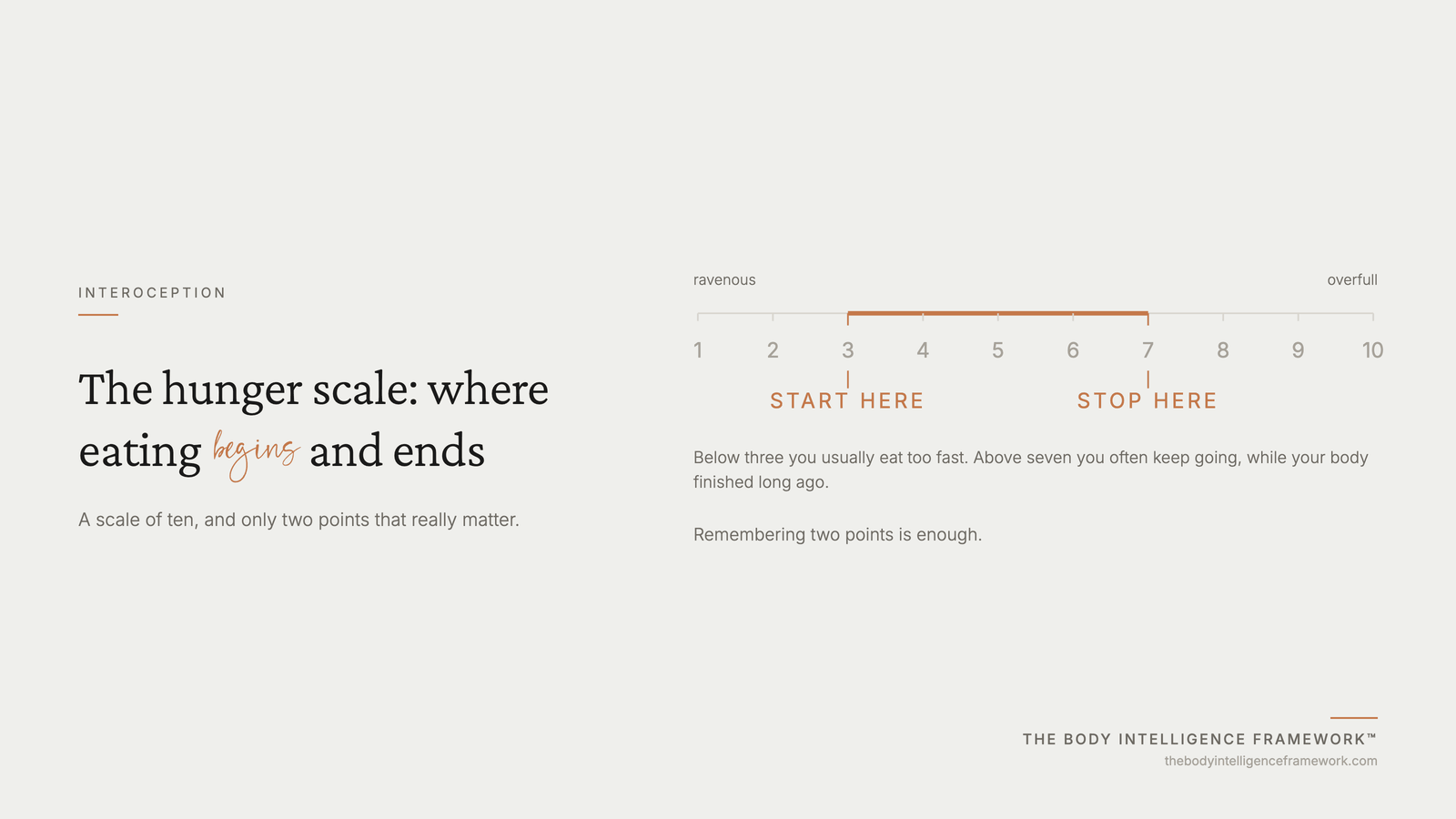 INTEROCEPTION

The hunger scale: where eating begins and ends

A scale of ten, and only two points that really matter.

ravenous

overfull

1 2 3 4 5 6 7 8 9 10

START HERE

STOP HERE

Below three you usually eat too fast. Above seven you often keep going, while your body finished long ago.

Remembering two points is enough.

THE BODY INTELLIGENCE FRAMEWORK™
thebodyintelligenceframework.com